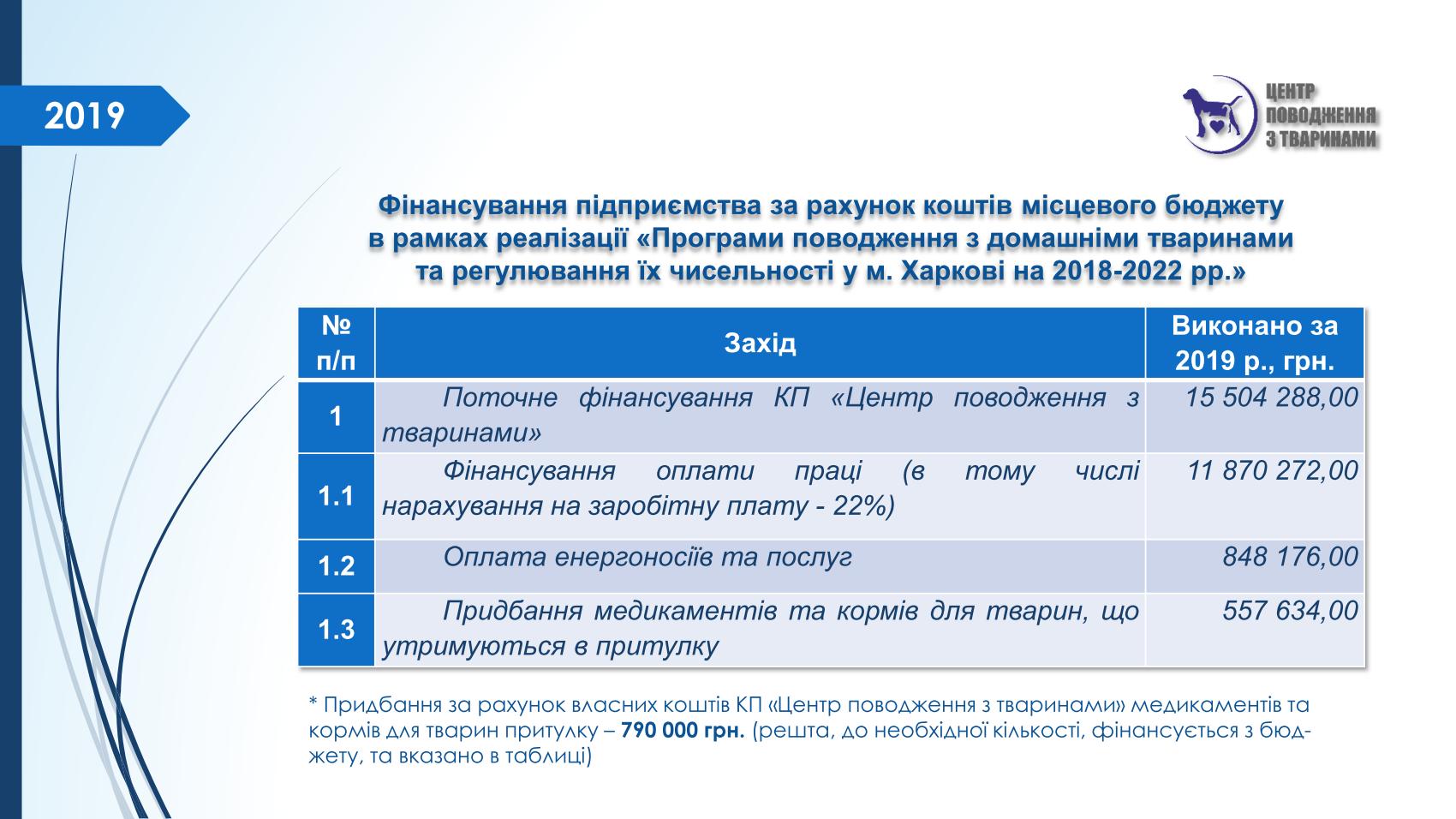 2019

ЦЕНТР ПОВОДЖЕННЯ З ТВАРИНАМИ

Фінансування підприємства за рахунок коштів місцевого бюджету в рамках реалізації «Програми поводження з домашніми тваринами та регулювання їх чисельності у м. Харкові на 2018-2022 рр.»

| № п/п | Захід | Виконано за 2019 р., грн. |
|---|---|---|
| 1 | Поточне фінансування КП «Центр поводження з тваринами» | 15 504 288,00 |
| 1.1 | Фінансування оплати праці (в тому числі нарахування на заробітну плату - 22%) | 11 870 272,00 |
| 1.2 | Оплата енергоносіїв та послуг | 848 176,00 |
| 1.3 | Придбання медикаментів та кормів для тварин, що утримуються в притулку | 557 634,00 |

* Придбання за рахунок власних коштів КП «Центр поводження з тваринами» медикаментів та кормів для тварин притулку – 790 000 грн. (решта, до необхідної кількості, фінансується з бюджету, та вказано в таблиці)